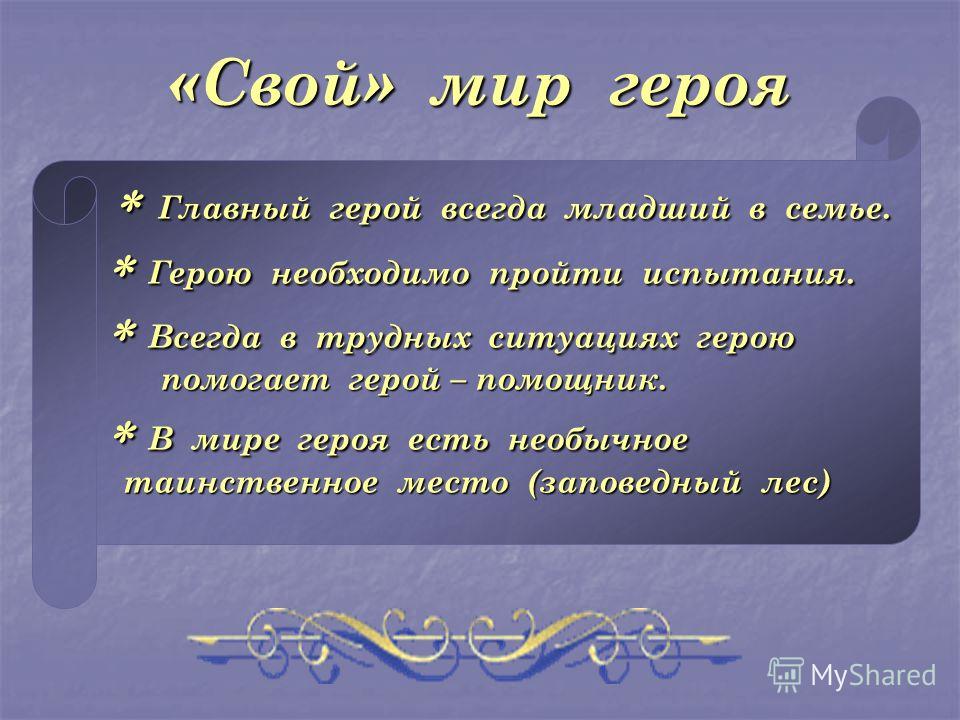 «Свой» мир героя

* Главный герой всегда младший в семье.

* Герою необходимо пройти испытания.

* Всегда в трудных ситуациях герою помогает герой – помощник.

* В мире героя есть необычное таинственное место (заповедный лес)

MyShared